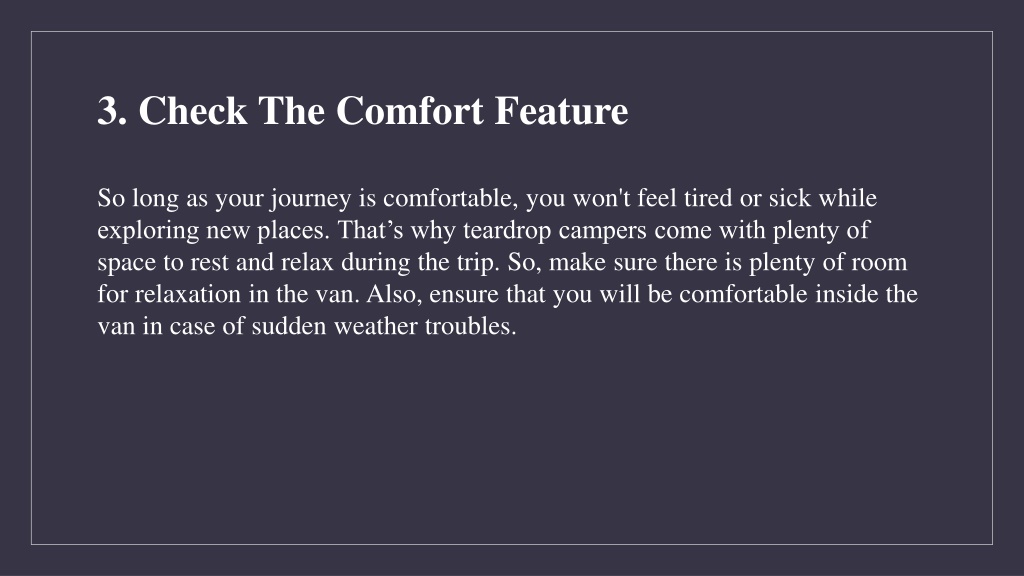 3. Check The Comfort Feature

So long as your journey is comfortable, you won't feel tired or sick while exploring new places. That’s why teardrop campers come with plenty of space to rest and relax during the trip. So, make sure there is plenty of room for relaxation in the van. Also, ensure that you will be comfortable inside the van in case of sudden weather troubles.